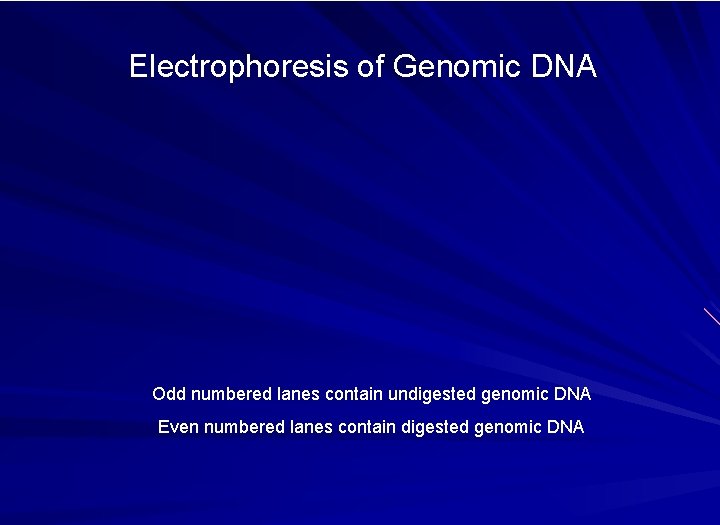 Electrophoresis of Genomic DNA

Odd numbered lanes contain undigested genomic DNA

Even numbered lanes contain digested genomic DNA